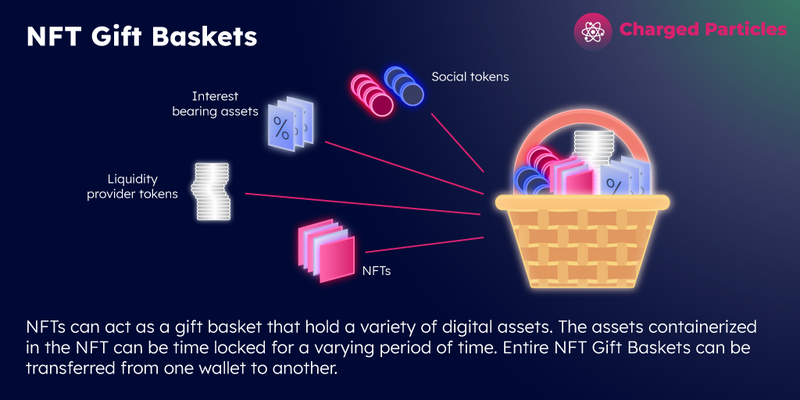 NFT Gift Baskets

Charged Particles

Social tokens

Interest bearing assets

%

Liquidity provider tokens

NFTs

%

NFTs can act as a gift basket that hold a variety of digital assets. The assets containerized in the NFT can be time locked for a varying period of time. Entire NFT Gift Baskets can be transferred from one wallet to another.